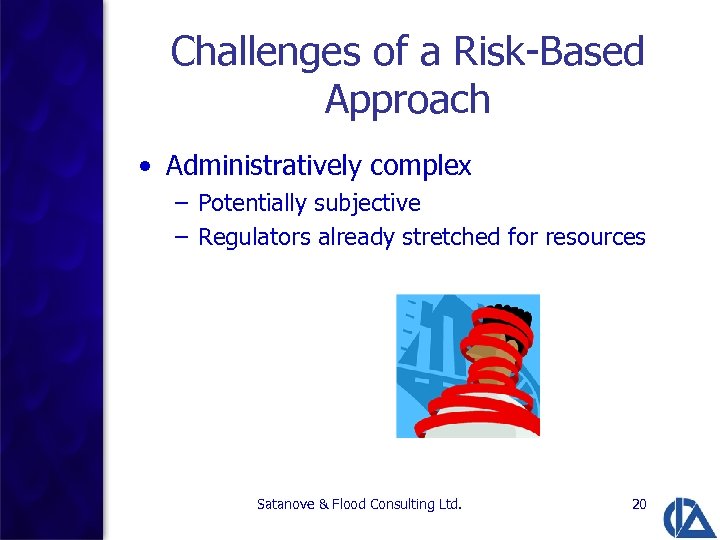 Challenges of a Risk-Based Approach

• Administratively complex
– Potentially subjective
– Regulators already stretched for resources

Satanove & Flood Consulting Ltd.

20